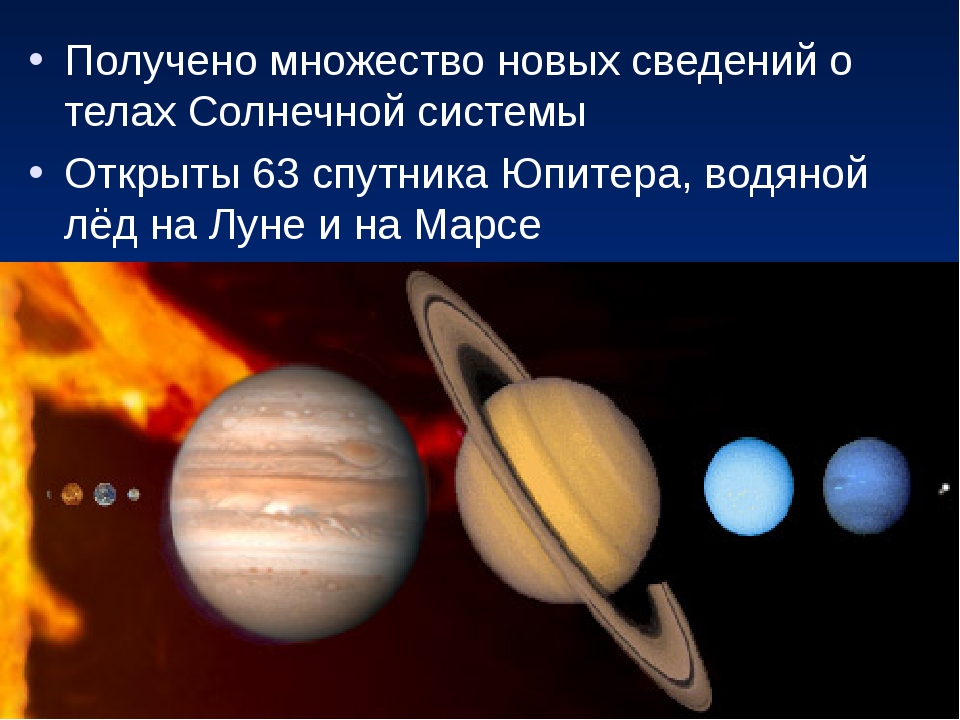 • Получено множество новых сведений о телах Солнечной системы

• Открыты 63 спутника Юпитера, водяной лёд на Луне и на Марсе